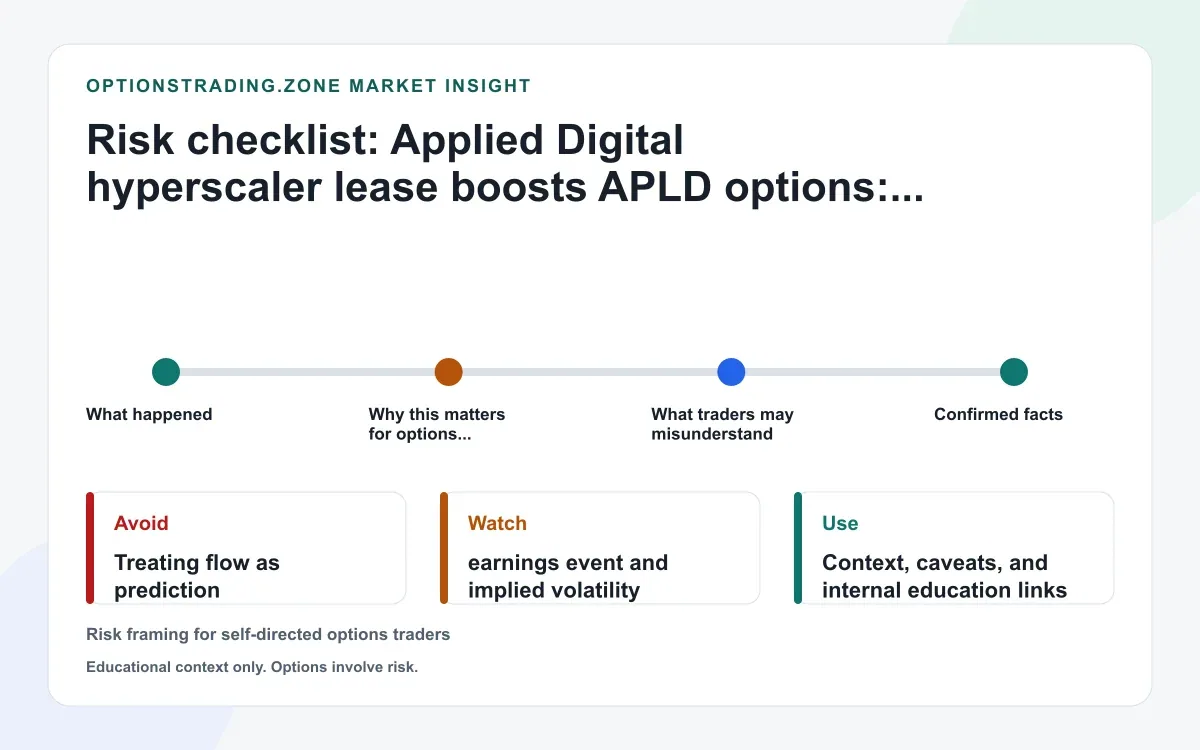 OPTIONSTRADING.ZONE MARKET INSIGHT

Risk checklist: Applied Digital hyperscaler lease boosts APLD options:...

What happened

Why this matters for options...

What traders may misunderstand

Confirmed facts

Avoid

Treating flow as prediction

Watch

earnings event and implied volatility

Use

Context, caveats, and internal education links

Risk framing for self-directed options traders

Educational context only. Options involve risk.